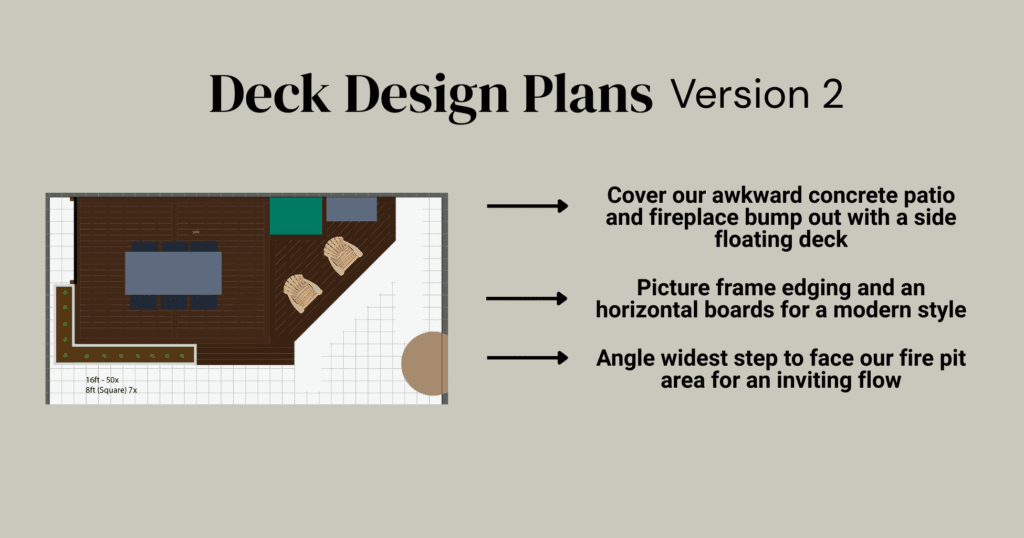 Deck Design Plans Version 2

16ft - 50x
8ft (Square) 7x

Cover our awkward concrete patio and fireplace bump out with a side floating deck

Picture frame edging and an horizontal boards for a modern style

Angle widest step to face our fire pit area for an inviting flow